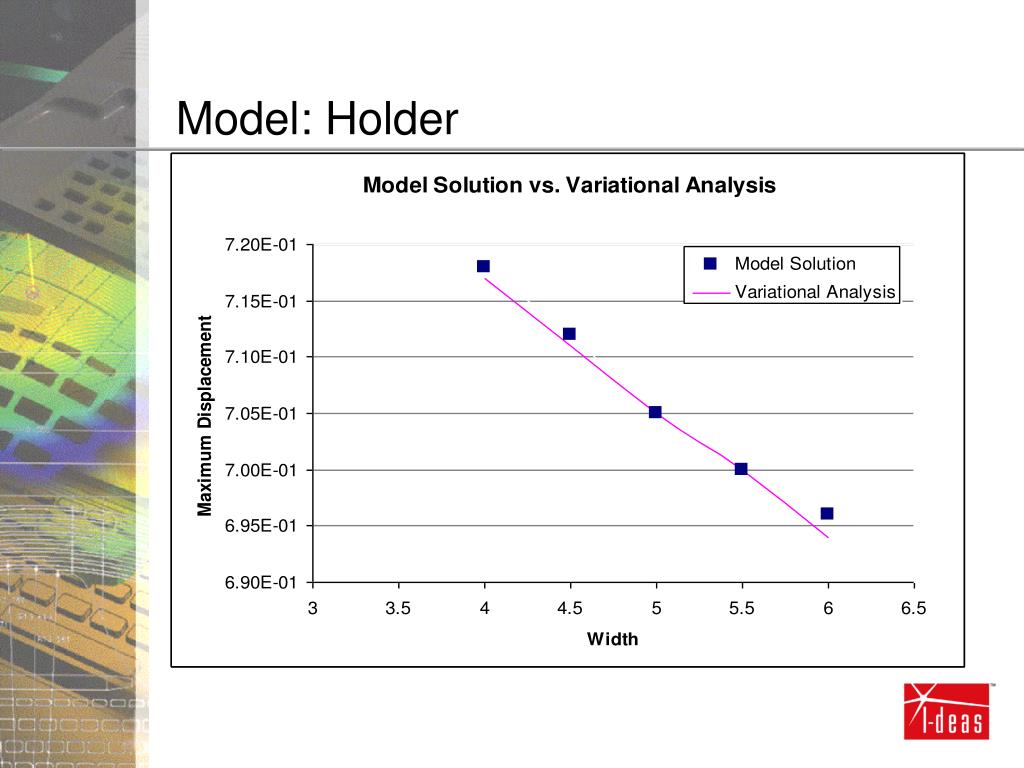 Model: Holder

Model Solution vs. Variational Analysis

Model Solution
Variational Analysis

Maximum Displacement

7.20E-01
7.15E-01
7.10E-01
7.05E-01
7.00E-01
6.95E-01
6.90E-01

3
3.5
4
4.5
5
5.5
6
6.5

Width

I-deas